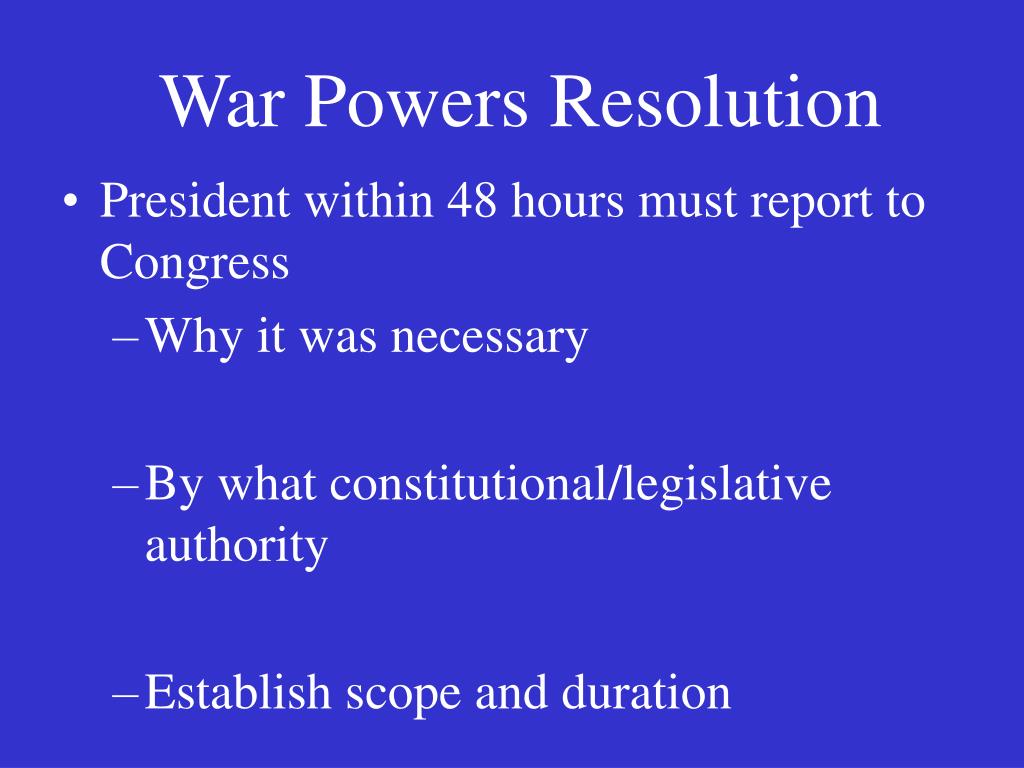 War Powers Resolution

• President within 48 hours must report to Congress

– Why it was necessary

– By what constitutional/legislative authority

– Establish scope and duration